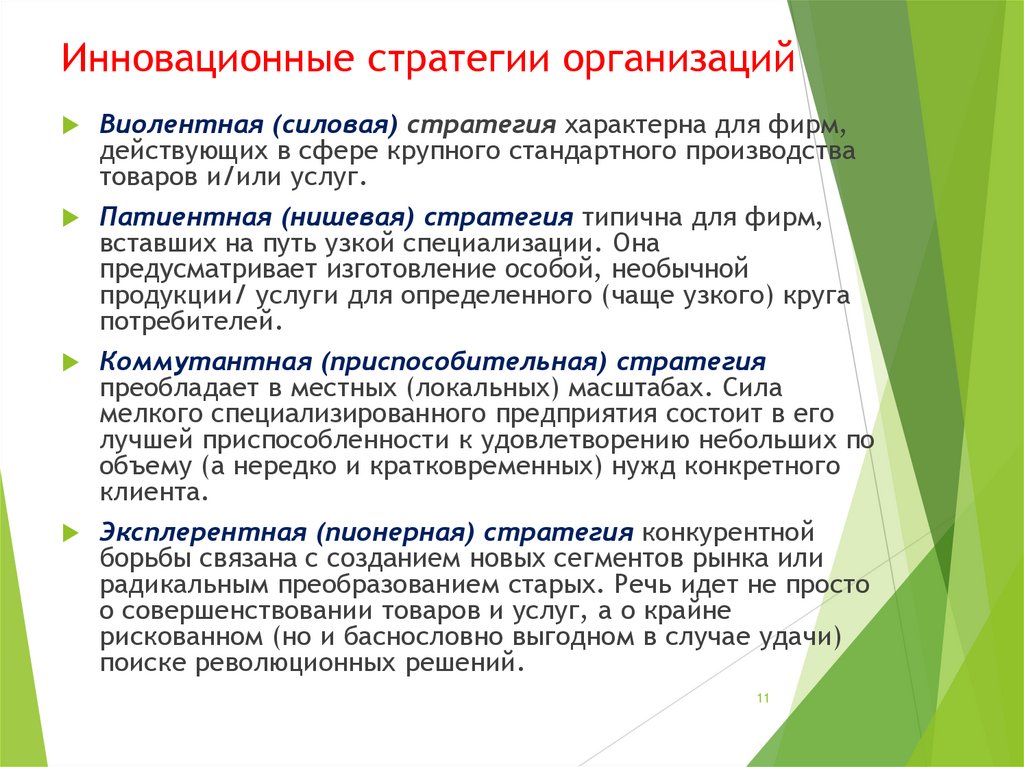 Инновационные стратегии организаций

Виолентная (силовая) стратегия характерна для фирм, действующих в сфере крупного стандартного производства товаров и/или услуг.

Патиентная (нишевая) стратегия типична для фирм, вставших на путь узкой специализации. Она предусматривает изготовление особой, необычной продукции/ услуги для определенного (чаще узкого) круга потребителей.

Коммутантная (приспособительная) стратегия преобладает в местных (локальных) масштабах. Сила мелкого специализированного предприятия состоит в его лучшей приспособленности к удовлетворению небольших по объему (а нередко и кратковременных) нужд конкретного клиента.

Эксплерентная (пионерная) стратегия конкурентной борьбы связана с созданием новых сегментов рынка или радикальным преобразованием старых. Речь идет не просто о совершенствовании товаров и услуг, а о крайне рискованном (но и баснословно выгодном в случае удачи) поиске революционных решений.

11